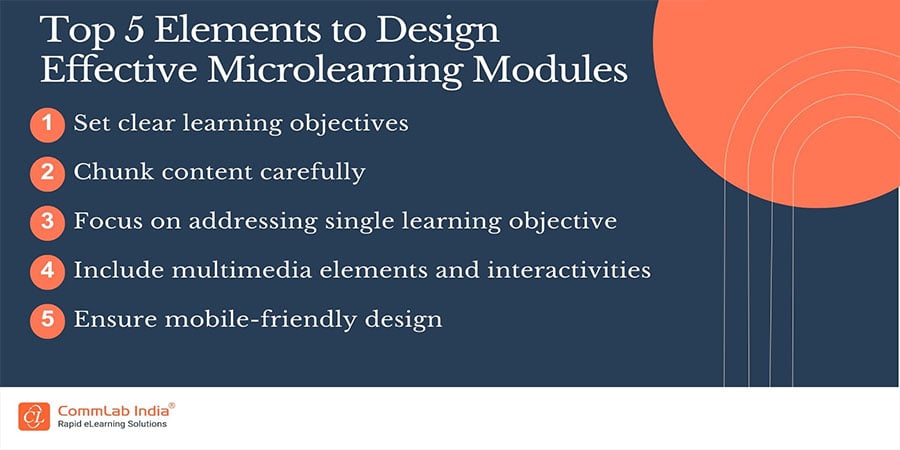 Top 5 Elements to Design Effective Microlearning Modules

1 Set clear learning objectives

2 Chunk content carefully

3 Focus on addressing single learning objective

4 Include multimedia elements and interactivities

5 Ensure mobile-friendly design

CommLab India®
Rapid eLearning Solutions